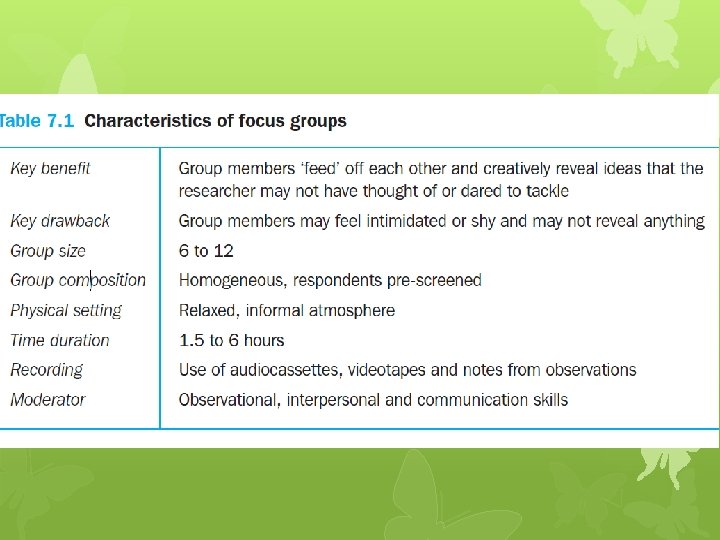 Table 7.1 Characteristics of focus groups

| | |
|---|---|
| Key benefit | Group members 'feed' off each other and creatively reveal ideas that the researcher may not have thought of or dared to tackle |
| Key drawback | Group members may feel intimidated or shy and may not reveal anything |
| Group size | 6 to 12 |
| Group composition | Homogeneous, respondents pre-screened |
| Physical setting | Relaxed, informal atmosphere |
| Time duration | 1.5 to 6 hours |
| Recording | Use of audiocassettes, videotapes and notes from observations |
| Moderator | Observational, interpersonal and communication skills |